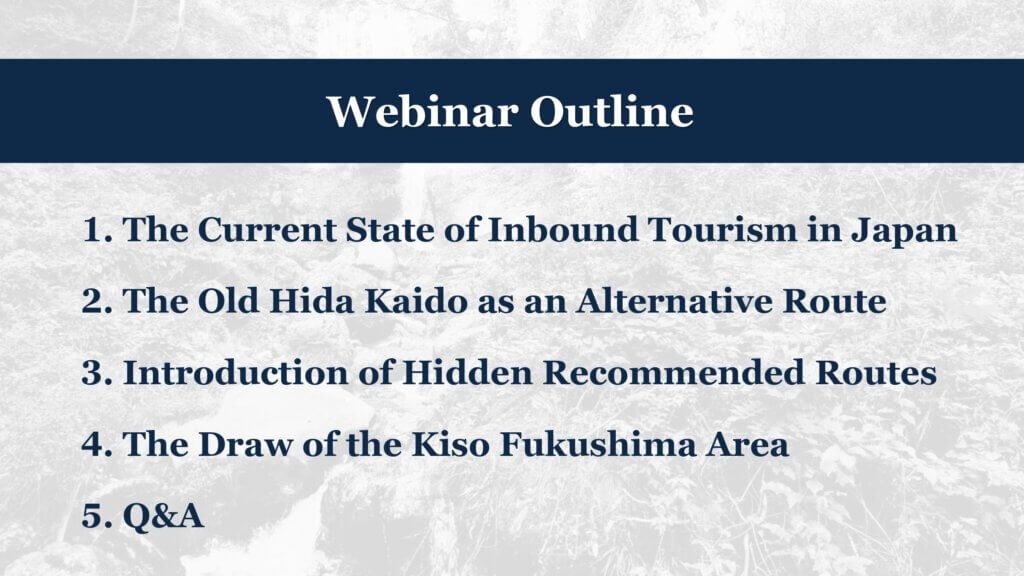 Webinar Outline

1. The Current State of Inbound Tourism in Japan

2. The Old Hida Kaido as an Alternative Route

3. Introduction of Hidden Recommended Routes

4. The Draw of the Kiso Fukushima Area

5. Q&A